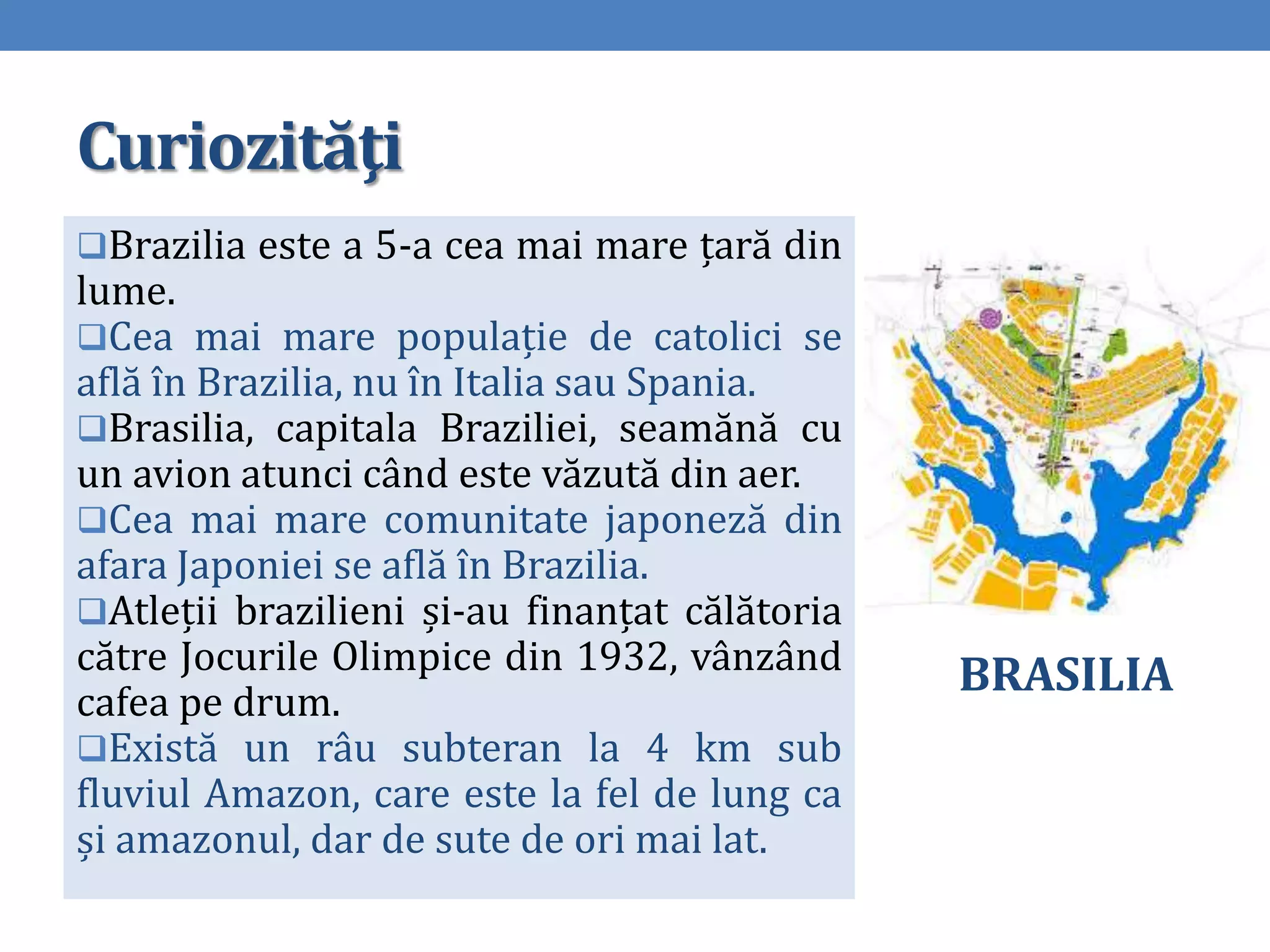 Curiozităţi

❑Brazilia este a 5-a cea mai mare țară din lume.
❑Cea mai mare populație de catolici se află în Brazilia, nu în Italia sau Spania.
❑Brasilia, capitala Braziliei, seamănă cu un avion atunci când este văzută din aer.
❑Cea mai mare comunitate japoneză din afara Japoniei se află în Brazilia.
❑Atleții brazilieni și-au finanțat călătoria către Jocurile Olimpice din 1932, vânzând cafea pe drum.
❑Există un râu subteran la 4 km sub fluviul Amazon, care este la fel de lung ca și amazonul, dar de sute de ori mai lat.

BRASILIA